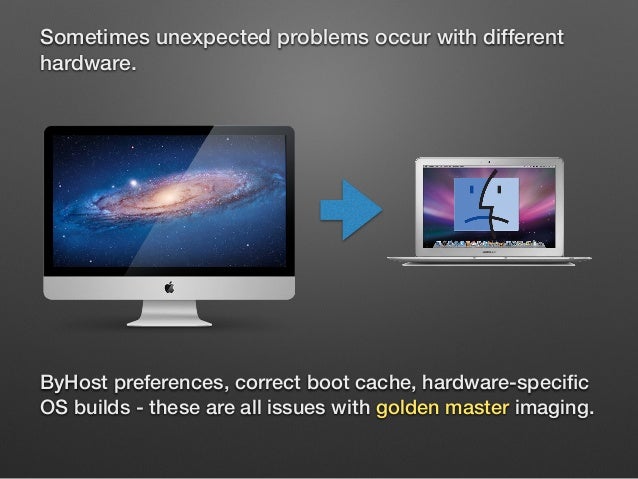 Sometimes unexpected problems occur with different hardware.

ByHost preferences, correct boot cache, hardware-specific OS builds - these are all issues with golden master imaging.